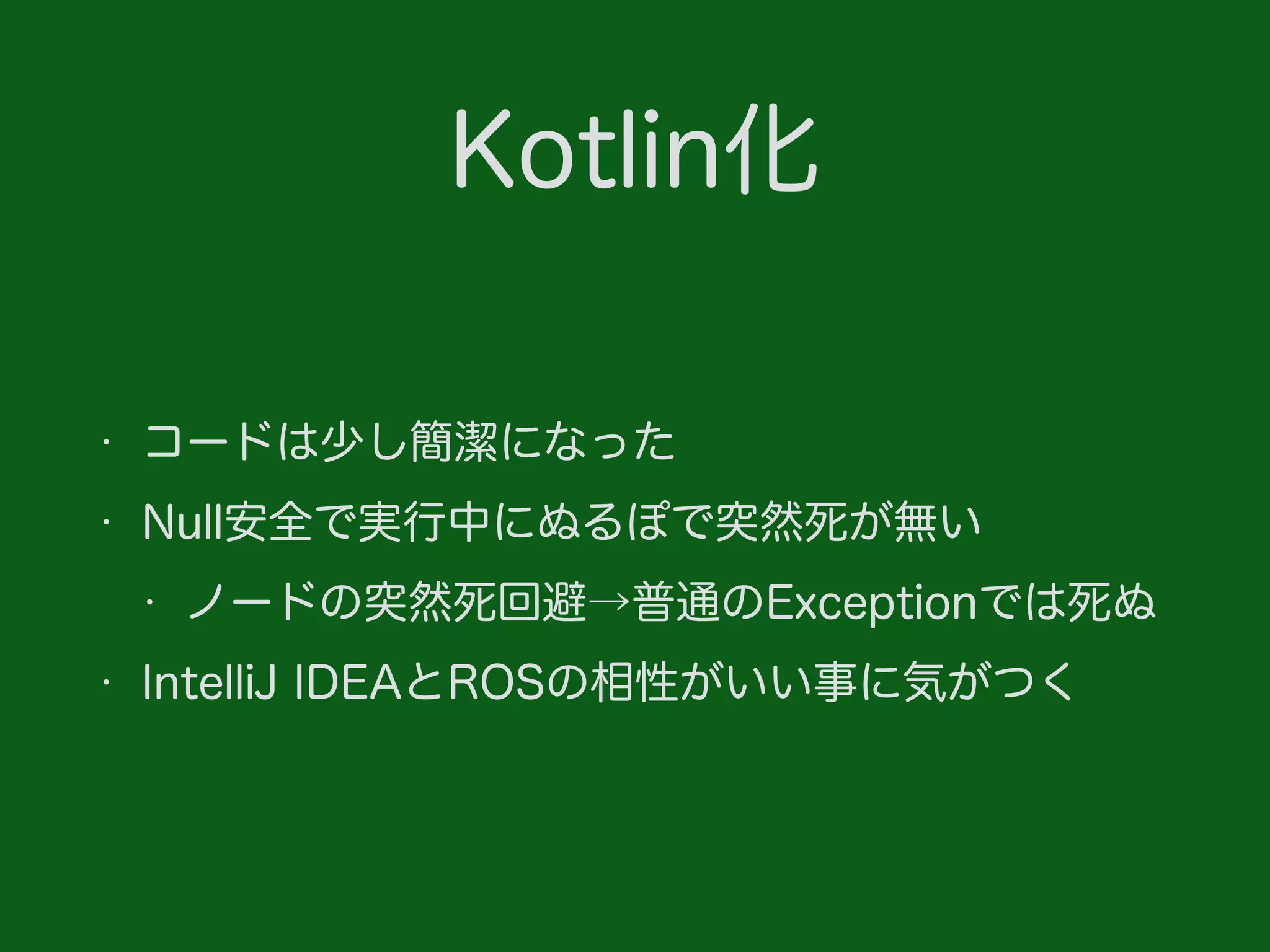 Kotlin化

・ コードは少し簡潔になった
・ Null安全で実行中にぬるぽで突然死が無い
・ ノードの突然死回避→普通のExceptionでは死ぬ
・ IntelliJ IDEAとROSの相性がいい事に気がつく